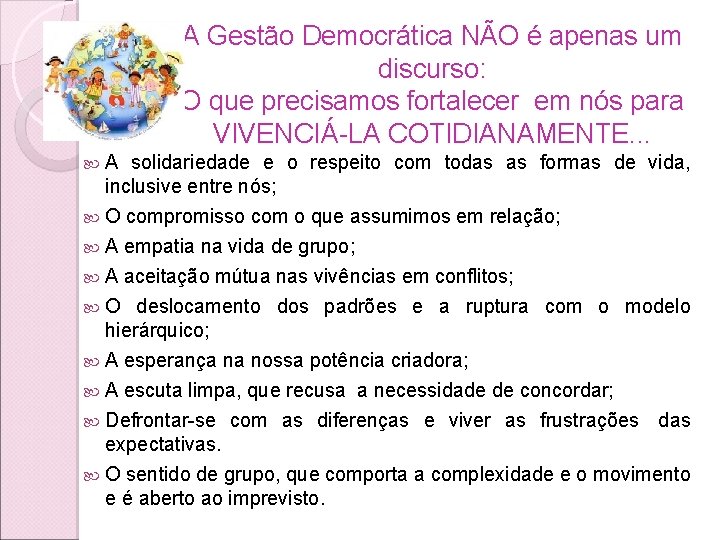 A Gestão Democrática NÃO é apenas um discurso:
O que precisamos fortalecer em nós para VIVENCIÁ-LA COTIDIANAMENTE...

A solidariedade e o respeito com todas as formas de vida, inclusive entre nós;

O compromisso com o que assumimos em relação;

A empatia na vida de grupo;

A aceitação mútua nas vivências em conflitos;

O deslocamento dos padrões e a ruptura com o modelo hierárquico;

A esperança na nossa potência criadora;

A escuta limpa, que recusa a necessidade de concordar;

Defrontar-se com as diferenças e viver as frustrações das expectativas.

O sentido de grupo, que comporta a complexidade e o movimento e é aberto ao imprevisto.